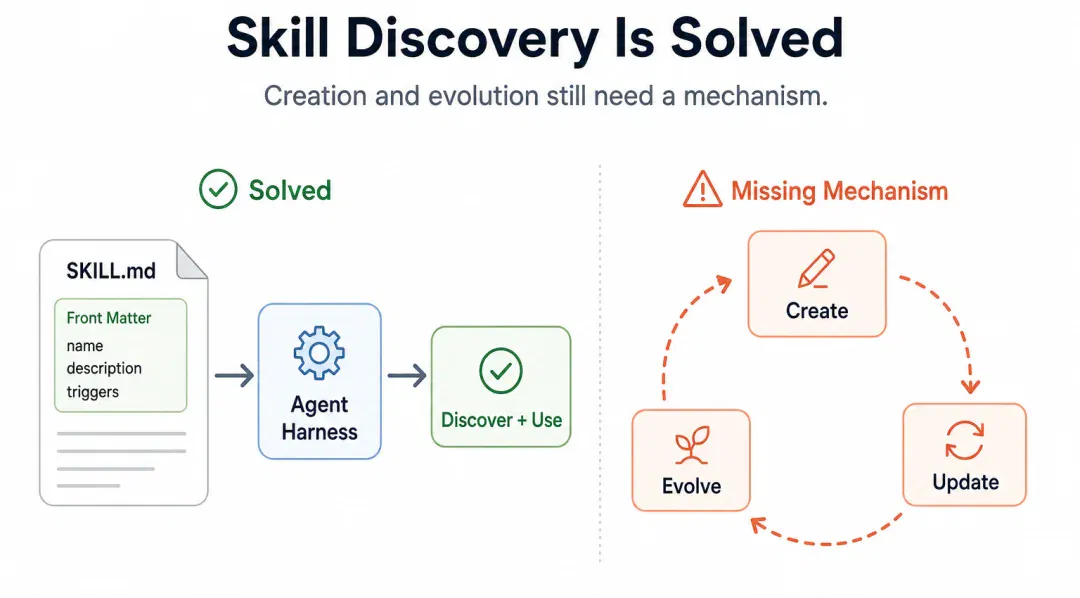 Skill Discovery Is Solved

Creation and evolution still need a mechanism.

Solved

SKILL.md

Front Matter
name
description
triggers

Agent Harness

Discover + Use

Missing Mechanism

Create

Update

Evolve